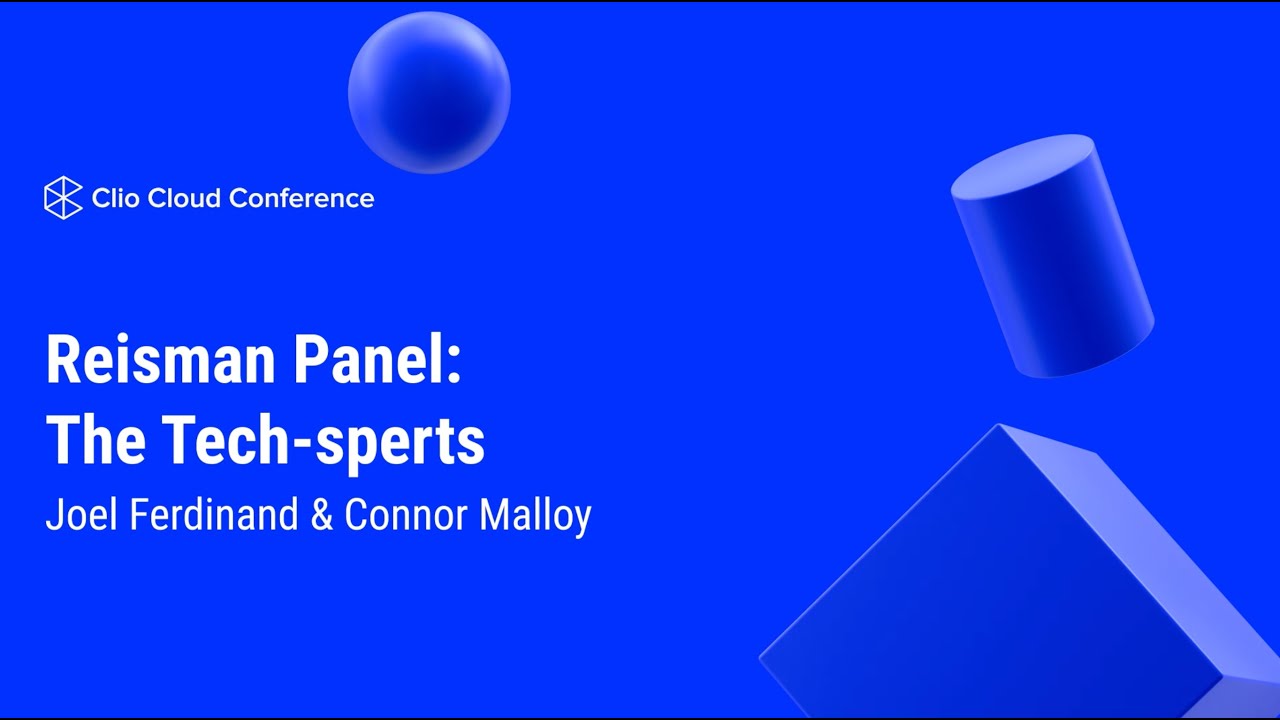 Clio Cloud Conference

Reisman Panel:
The Tech-sperts

Joel Ferdinand & Connor Malloy